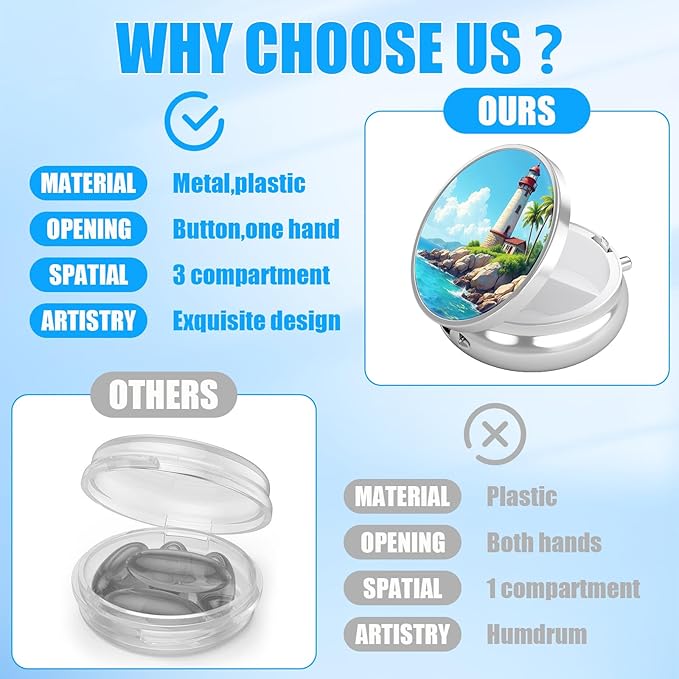 WHY CHOOSE US ?

OURS

MATERIAL Metal,plastic
OPENING Button,one hand
SPATIAL 3 compartment
ARTISTRY Exquisite design

OTHERS

MATERIAL Plastic
OPENING Both hands
SPATIAL 1 compartment
ARTISTRY Humdrum